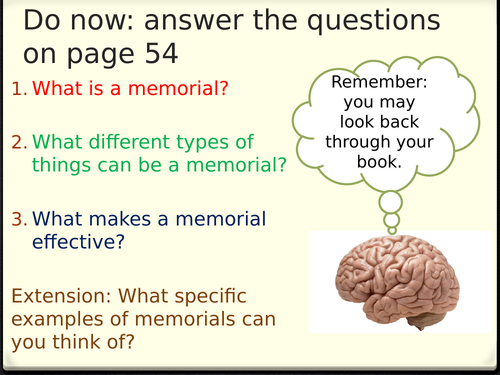 Do now: answer the questions on page 54

1. What is a memorial?

2. What different types of things can be a memorial?

3. What makes a memorial effective?

Extension: What specific examples of memorials can you think of?

Remember: you may look back through your book.